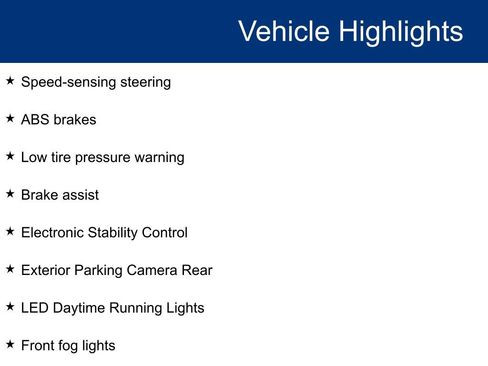 Vehicle Highlights

★ Speed-sensing steering

★ ABS brakes

★ Low tire pressure warning

★ Brake assist

★ Electronic Stability Control

★ Exterior Parking Camera Rear

★ LED Daytime Running Lights

★ Front fog lights